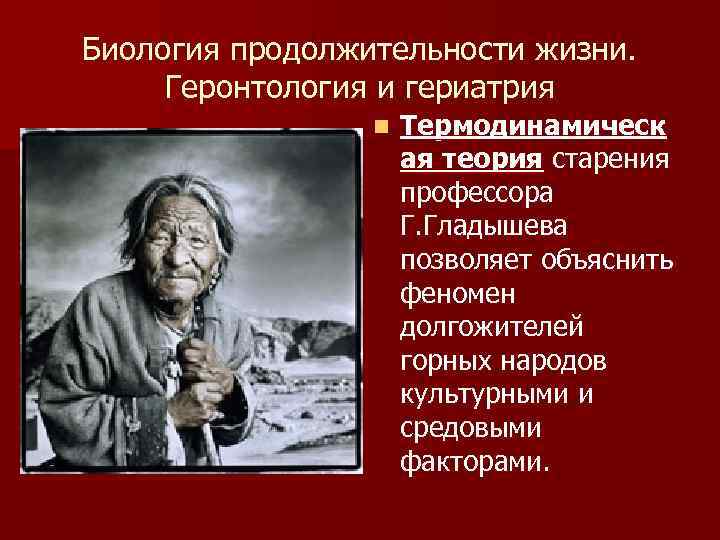 Биология продолжительности жизни. Геронтология и гериатрия

Термодинамическая теория старения профессора Г.Гладышева позволяет объяснить феномен долгожителей горных народов культурными и средовыми факторами.